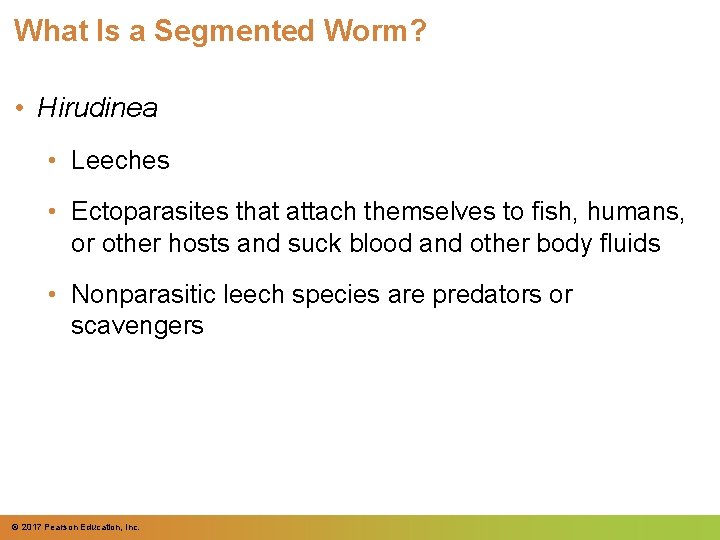 What Is a Segmented Worm?

• Hirudinea

• Leeches

• Ectoparasites that attach themselves to fish, humans, or other hosts and suck blood and other body fluids

• Nonparasitic leech species are predators or scavengers

© 2017 Pearson Education, Inc.